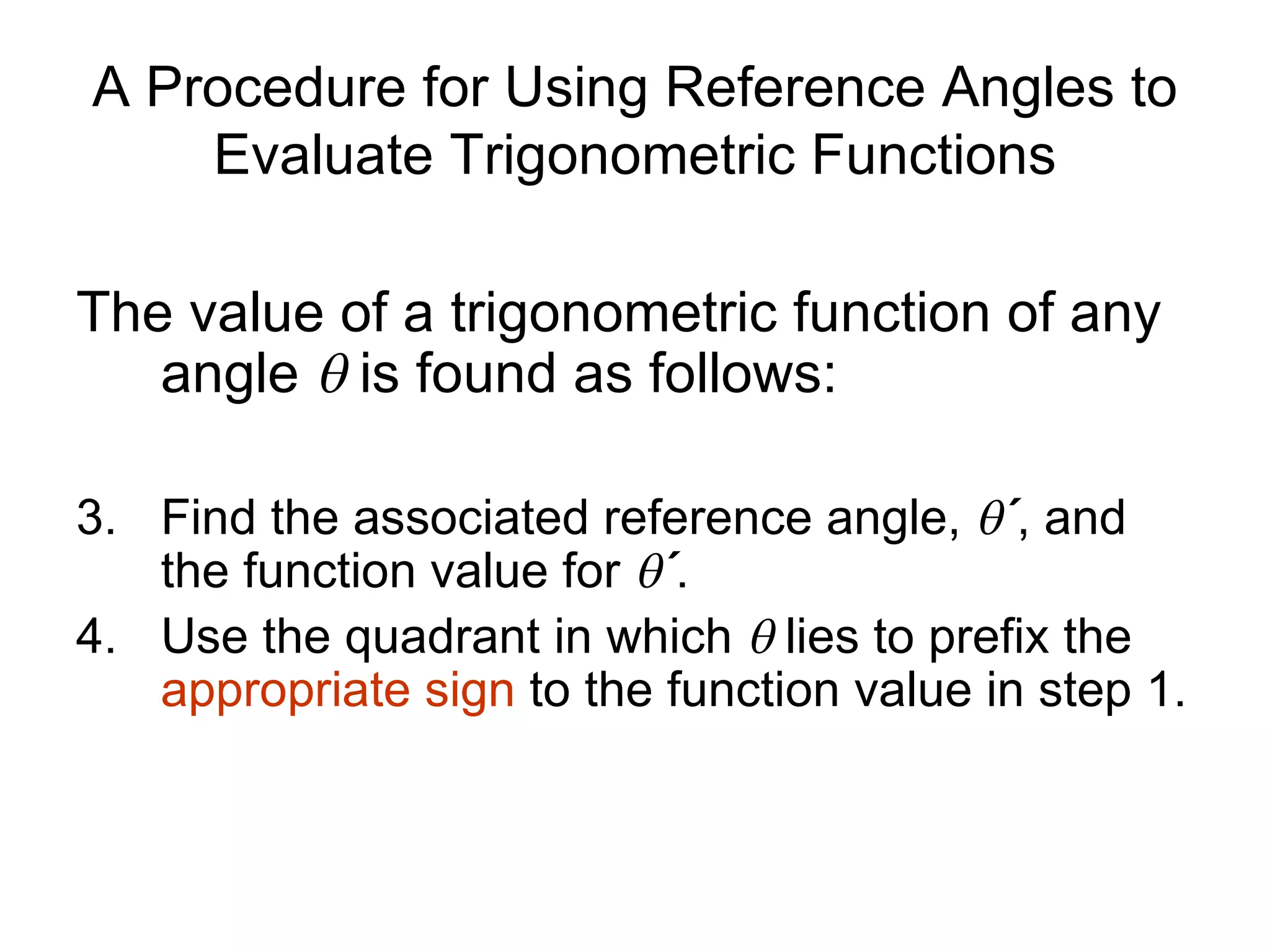 A Procedure for Using Reference Angles to Evaluate Trigonometric Functions

The value of a trigonometric function of any angle $\theta$ is found as follows:

3. Find the associated reference angle, $\theta'$, and the function value for $\theta'$.
4. Use the quadrant in which $\theta$ lies to prefix the appropriate sign to the function value in step 1.